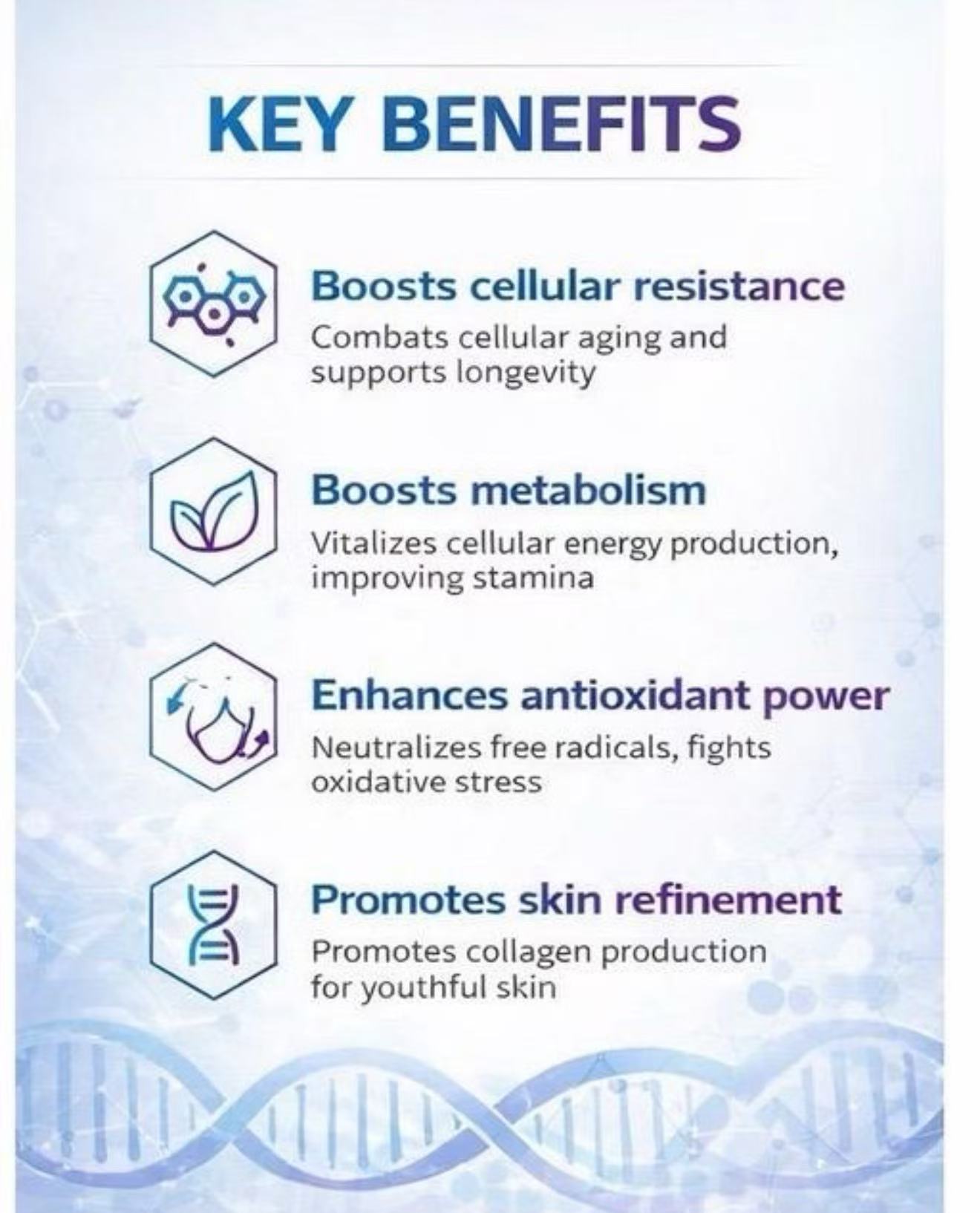 KEY BENEFITS

Boosts cellular resistance
Combats cellular aging and supports longevity

Boosts metabolism
Vitalizes cellular energy production, improving stamina

Enhances antioxidant power
Neutralizes free radicals, fights oxidative stress

Promotes skin refinement
Promotes collagen production for youthful skin